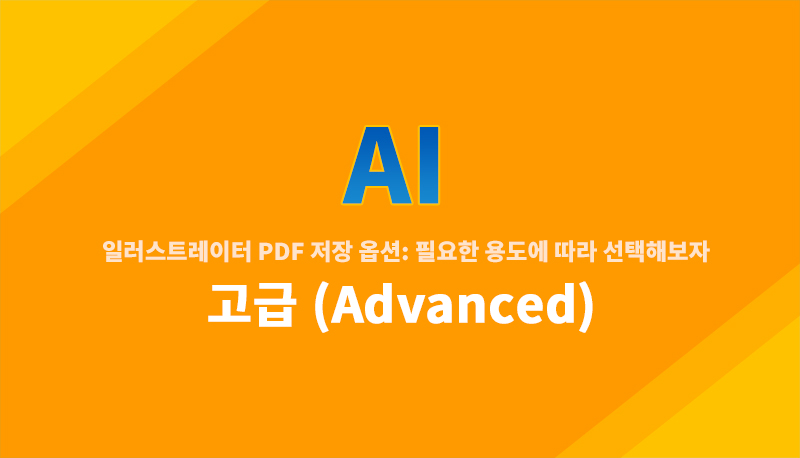 AI

일러스트레이터 PDF 저장 옵션: 필요한 용도에 따라 선택해보자

고급 (Advanced)